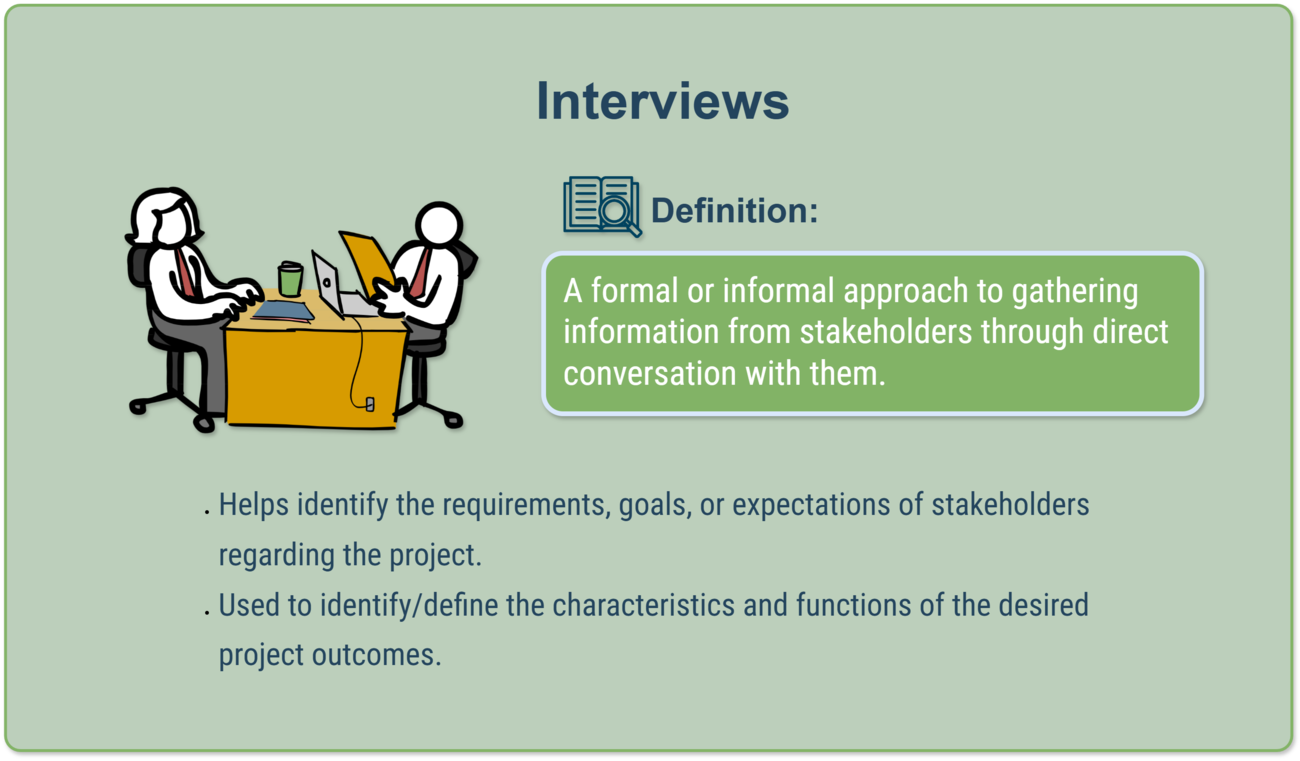 Interviews

Definition:

A formal or informal approach to gathering information from stakeholders through direct conversation with them.

. Helps identify the requirements, goals, or expectations of stakeholders regarding the project.
. Used to identify/define the characteristics and functions of the desired project outcomes.